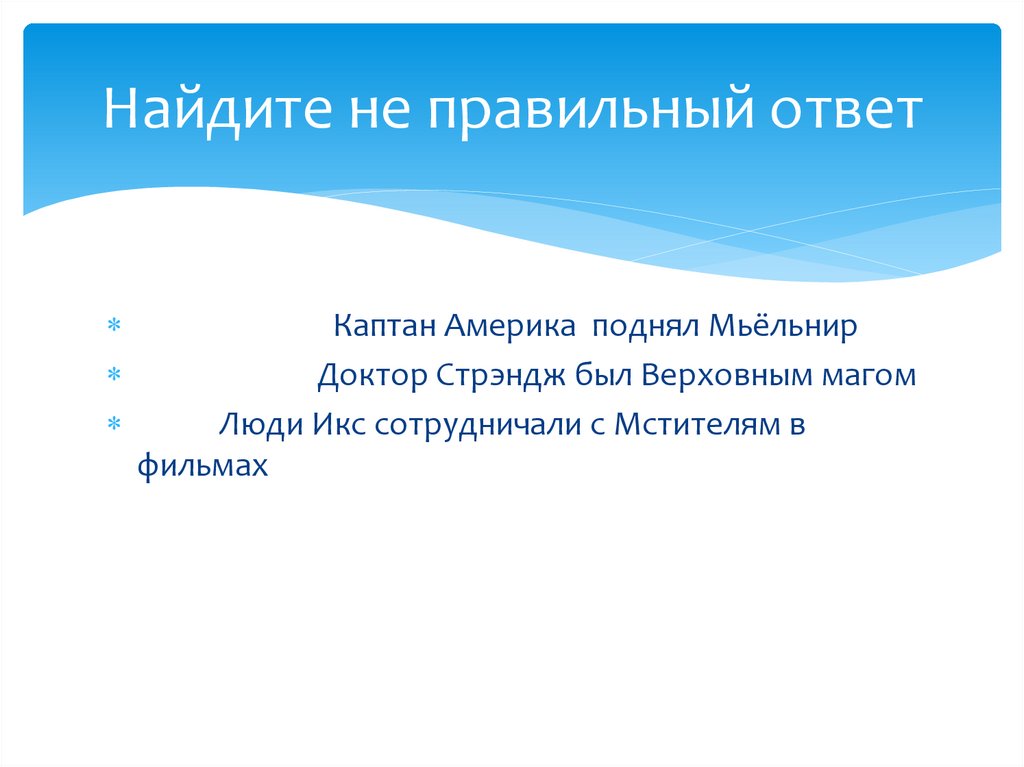 Найдите не правильный ответ

* Каптан Америка поднял Мьёльнир
* Доктор Стрэндж был Верховным магом
* Люди Икс сотрудничали с Мстителям в фильмах